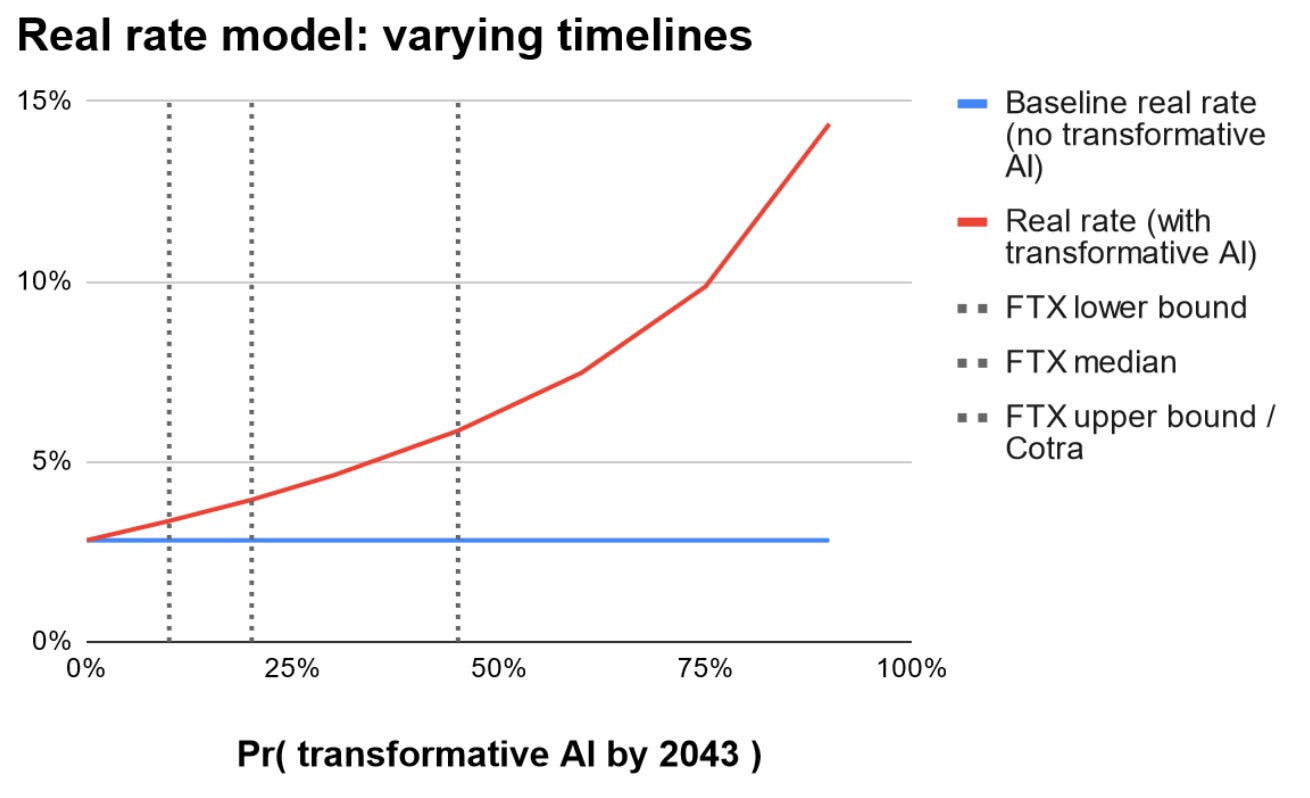 Real rate model: varying timelines

15%

10%

5%

0%

0%

25%

50%

75%

100%

Pr( transformative AI by 2043 )

Baseline real rate (no transformative AI)

Real rate (with transformative AI)

FTX lower bound

FTX median

FTX upper bound / Cotra